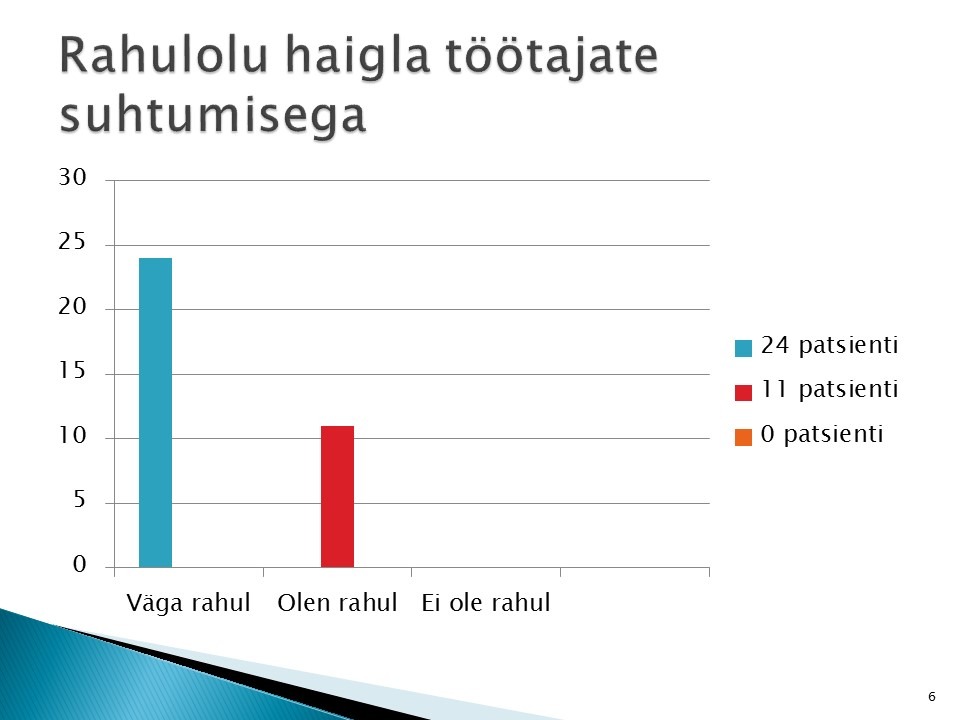 Rahulolu haigla töötajate suhtumisega

30
25
20
15
10
5
0

Väga rahul Olen rahul Ei ole rahul

24 patsienti
11 patsienti
0 patsienti

6